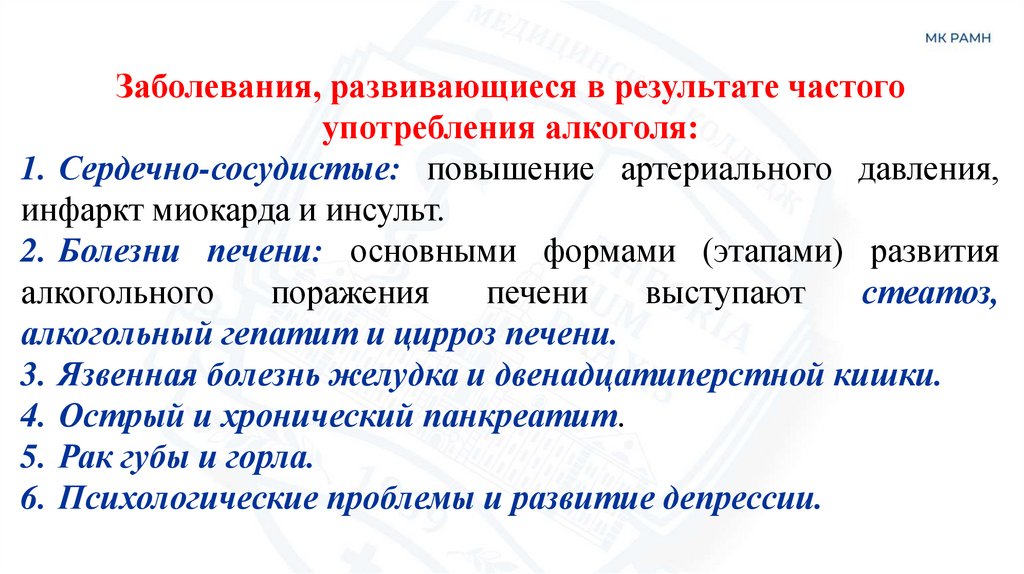 МК РАМН

Заболевания, развивающиеся в результате частого употребления алкоголя:

1. Сердечно-сосудистые: повышение артериального давления, инфаркт миокарда и инсульт.
2. Болезни печени: основными формами (этапами) развития алкогольного поражения печени выступают стеатоз, алкогольный гепатит и цирроз печени.
3. Язвенная болезнь желудка и двенадцатиперстной кишки.
4. Острый и хронический панкреатит.
5. Рак губы и горла.
6. Психологические проблемы и развитие депрессии.